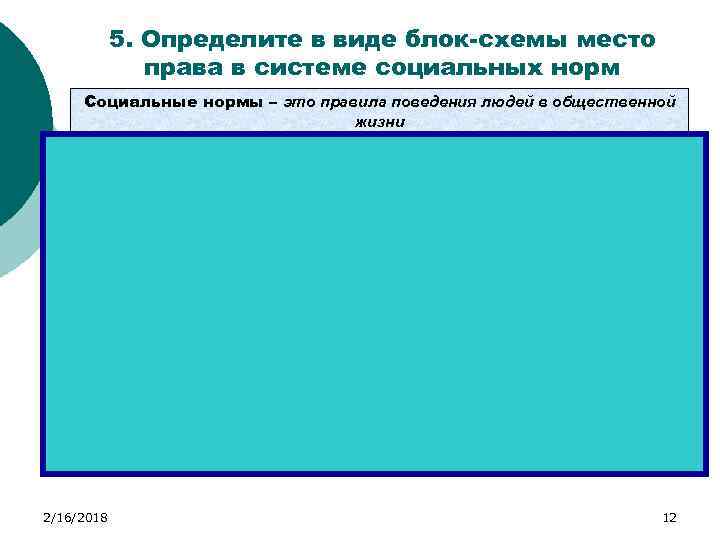 5. Определите в виде блок-схемы место права в системе социальных норм

Социальные нормы – это правила поведения людей в общественной жизни

2/16/2018

12